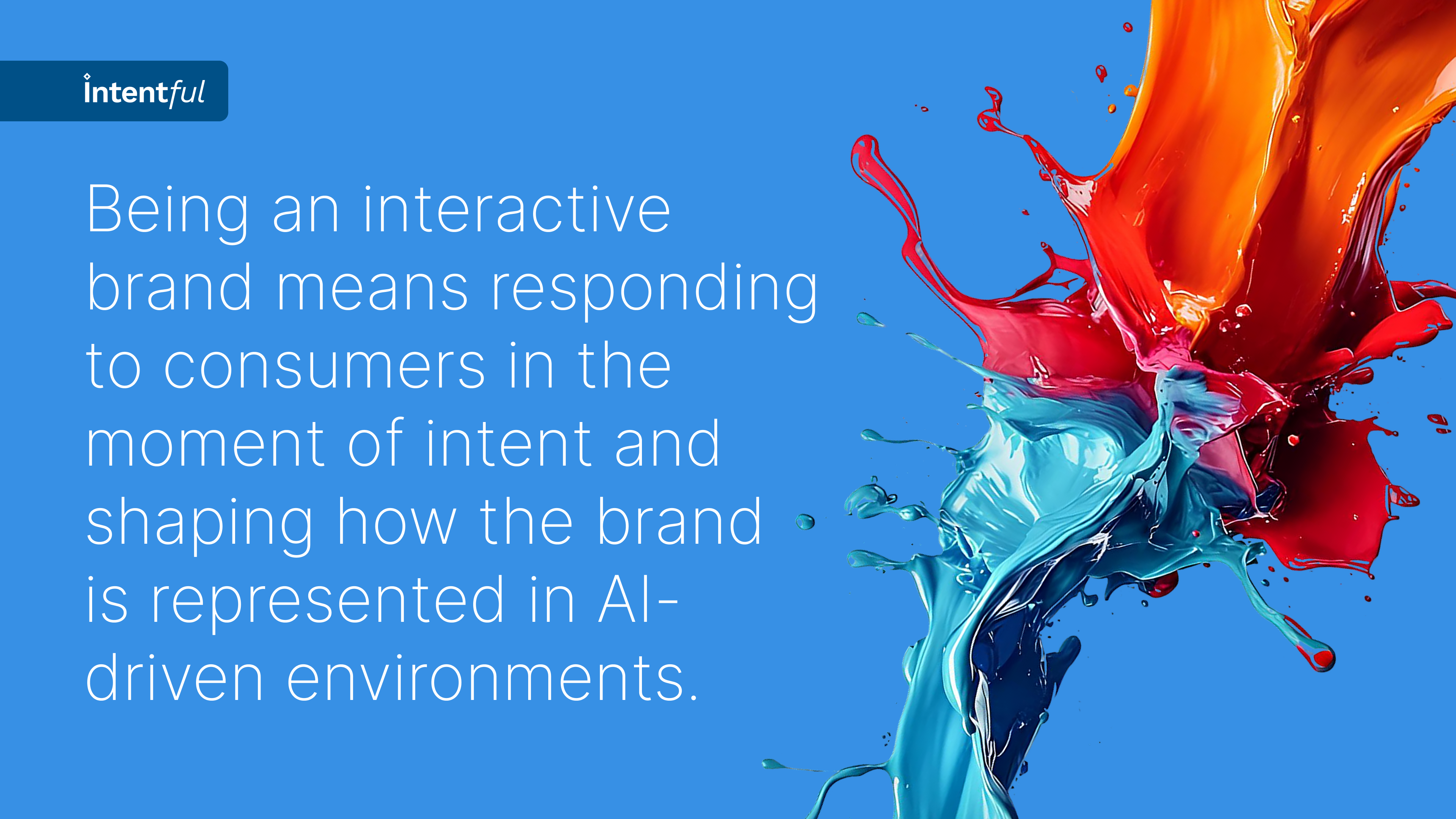 intentful

Being an interactive brand means responding to consumers in the moment of intent and shaping how the brand is represented in AI-driven environments.